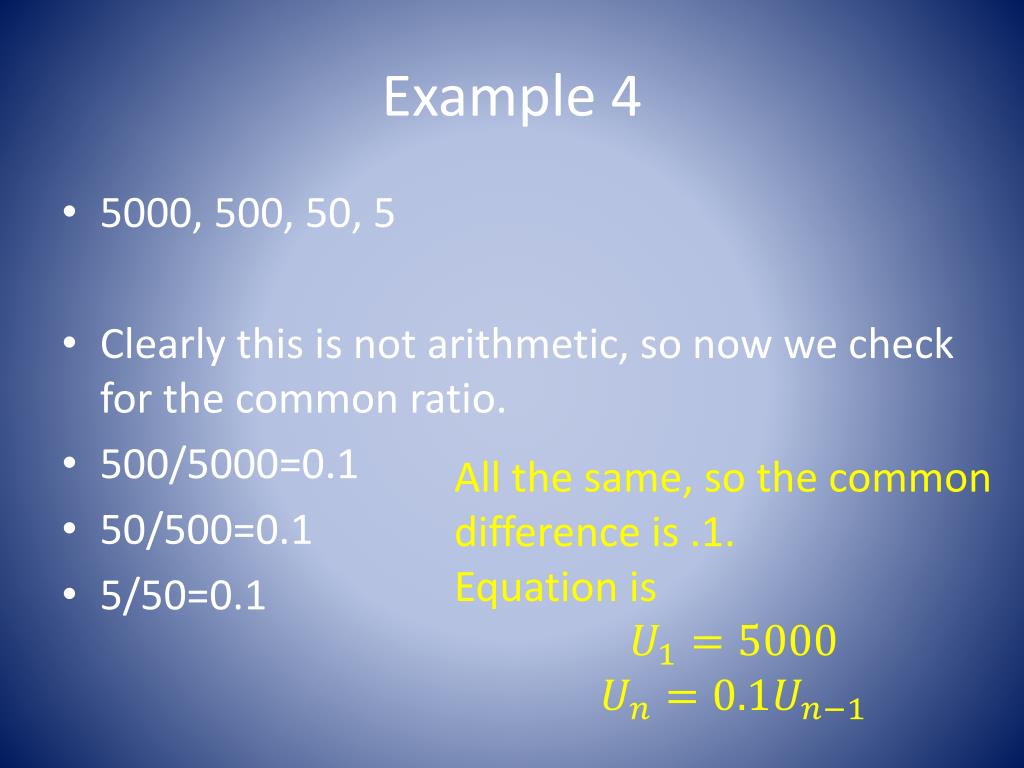 Example 4

• 5000, 500, 50, 5

• Clearly this is not arithmetic, so now we check for the common ratio.
• 500/5000=0.1
• 50/500=0.1
• 5/50=0.1

All the same, so the common difference is .1.
Equation is
$U_1 = 5000$
$U_n = 0.1U_{n-1}$